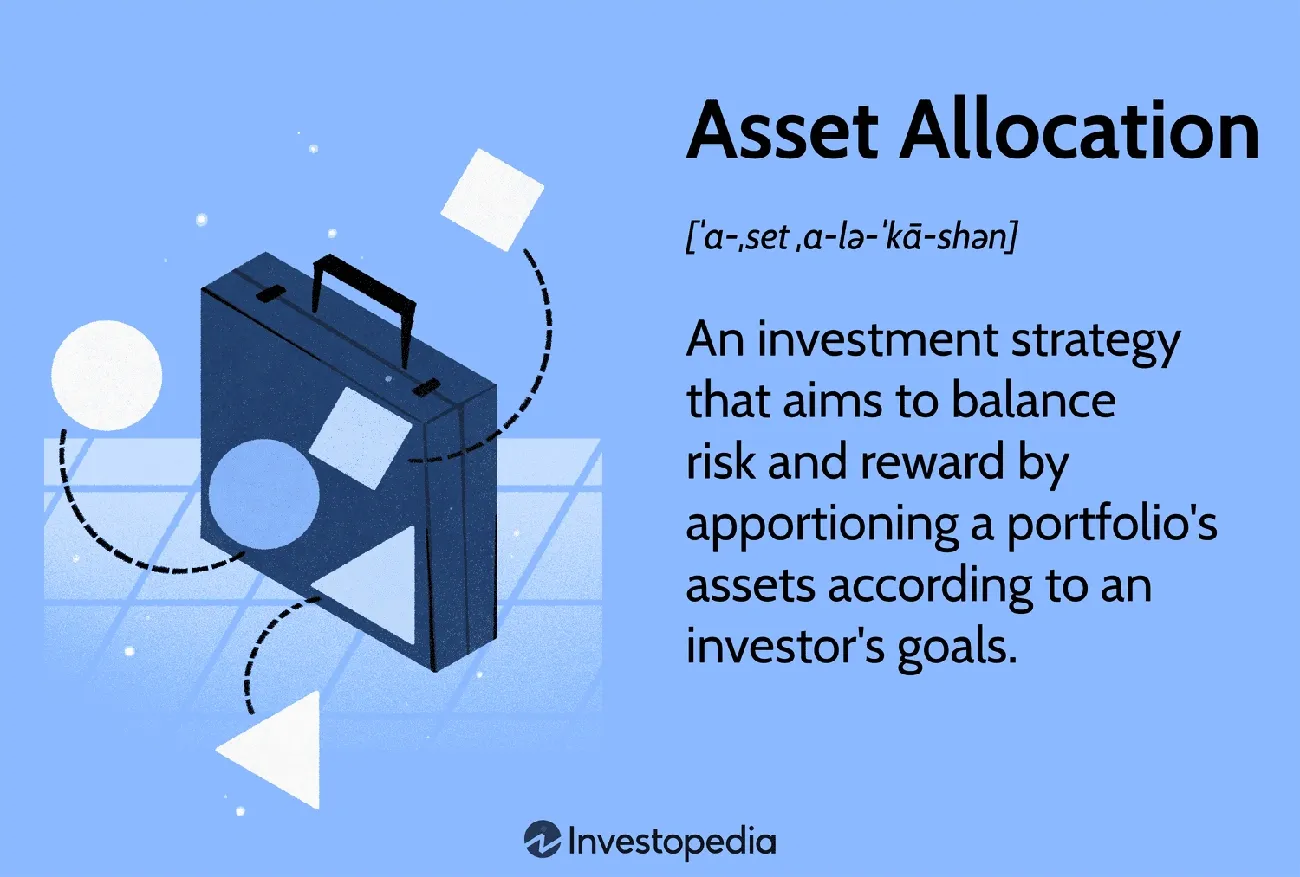 Asset Allocation

[ˈa-ˌset ˌa-lə-ˈkā-shən]

An investment strategy that aims to balance risk and reward by apportioning a portfolio's assets according to an investor's goals.

Investopedia